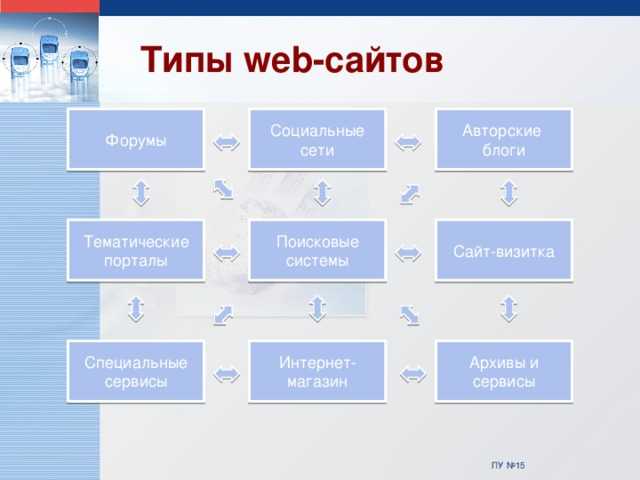 Типы web-сайтов

Форумы

Социальные сети

Авторские блоги

Тематические порталы

Поисковые системы

Сайт-визитка

Специальные сервисы

Интернет-магазин

Архивы и сервисы

ПУ №15